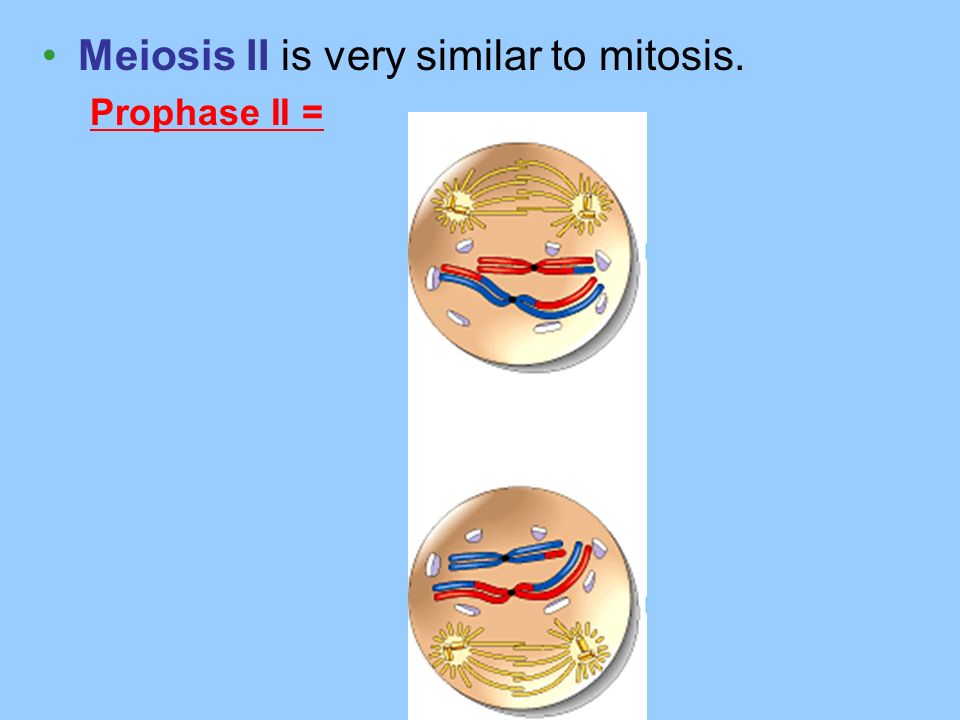 • Meiosis II is very similar to mitosis.

Prophase II =